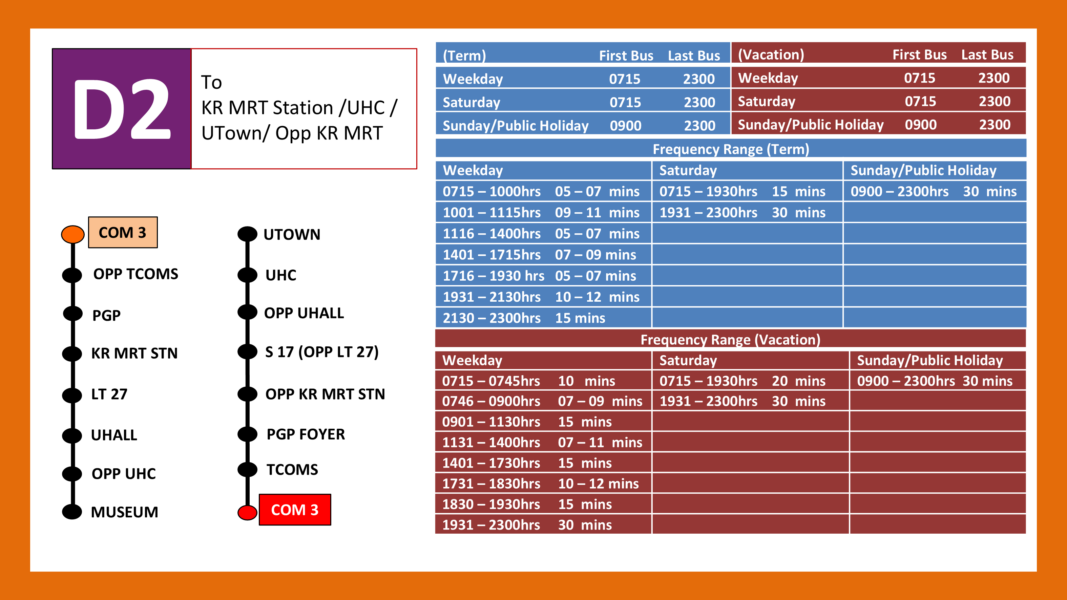 D2

To
KR MRT Station /UHC / UTown/ Opp KR MRT

COM 3
OPP TCOMS
PGP
KR MRT STN
LT 27
UHALL
OPP UHC
MUSEUM

UTOWN
UHC
OPP UHALL
S 17 (OPP LT 27)
OPP KR MRT STN
PGP FOYER
TCOMS
COM 3

| (Term) | First Bus | Last Bus |
|---|---|---|
| Weekday | 0715 | 2300 |
| Saturday | 0715 | 2300 |
| Sunday/Public Holiday | 0900 | 2300 |

| (Vacation) | First Bus | Last Bus |
|---|---|---|
| Weekday | 0715 | 2300 |
| Saturday | 0715 | 2300 |
| Sunday/Public Holiday | 0900 | 2300 |

Frequency Range (Term)

| Weekday | Saturday | Sunday/Public Holiday |
|---|---|---|
| 0715 – 1000hrs 05 – 07 mins | 0715 – 1930hrs 15 mins | 0900 – 2300hrs 30 mins |
| 1001 – 1115hrs 09 – 11 mins | 1931 – 2300hrs 30 mins | |
| 1116 – 1400hrs 05 – 07 mins | | |
| 1401 – 1715hrs 07 – 09 mins | | |
| 1716 – 1930 hrs 05 – 07 mins | | |
| 1931 – 2130hrs 10 – 12 mins | | |
| 2130 – 2300hrs 15 mins | | |

Frequency Range (Vacation)

| Weekday | Saturday | Sunday/Public Holiday |
|---|---|---|
| 0715 – 0745hrs 10 mins | 0715 – 1930hrs 20 mins | 0900 – 2300hrs 30 mins |
| 0746 – 0900hrs 07 – 09 mins | 1931 – 2300hrs 30 mins | |
| 0901 – 1130hrs 15 mins | | |
| 1131 – 1400hrs 07 – 11 mins | | |
| 1401 – 1730hrs 15 mins | | |
| 1731 – 1830hrs 10 – 12 mins | | |
| 1830 – 1930hrs 15 mins | | |
| 1931 – 2300hrs 30 mins | | |